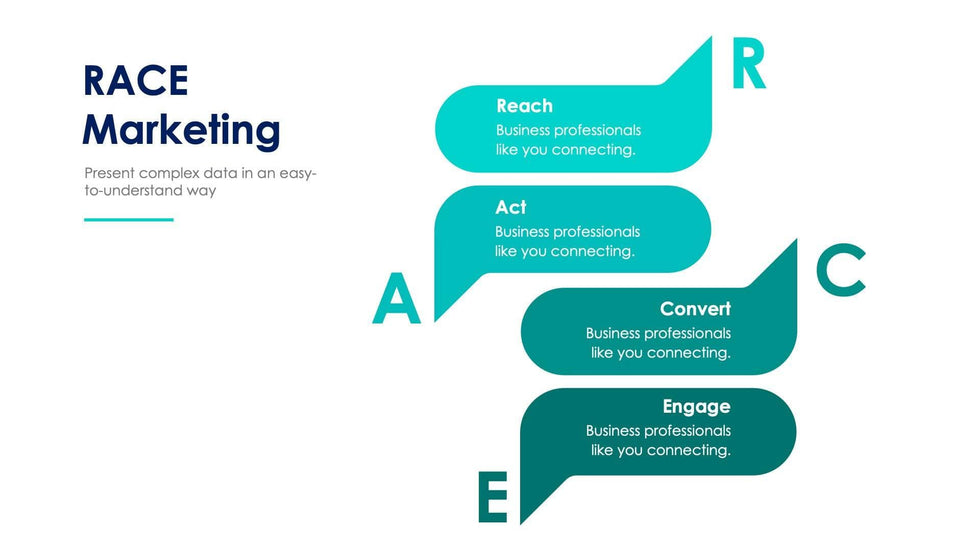 RACE Marketing

Present complex data in an easy-to-understand way

R

Reach
Business professionals like you connecting.

Act
Business professionals like you connecting.

A

C

Convert
Business professionals like you connecting.

Engage
Business professionals like you connecting.

E